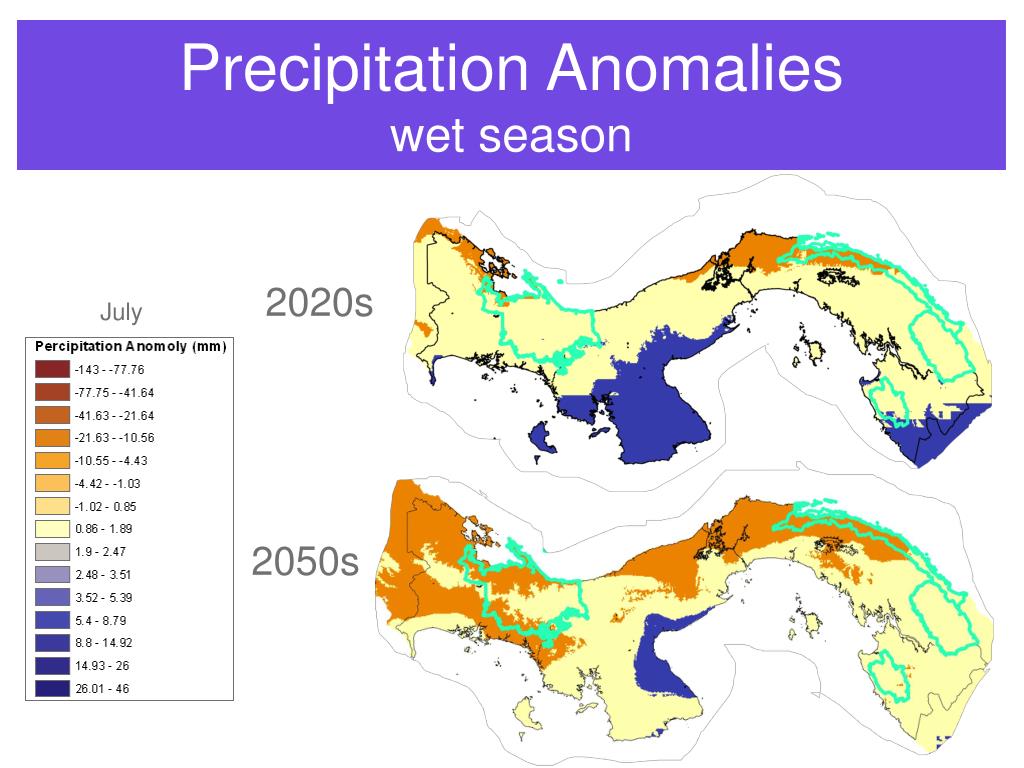 Precipitation Anomalies
wet season

July

Percipitation Anomoly (mm)
-143 - -77.76
-77.75 - -41.64
-41.63 - -21.64
-21.63 - -10.56
-10.55 - -4.43
-4.42 - -1.03
-1.02 - 0.85
0.86 - 1.89
1.9 - 2.47
2.48 - 3.51
3.52 - 5.39
5.4 - 8.79
8.8 - 14.92
14.93 - 26
26.01 - 46

2020s

2050s